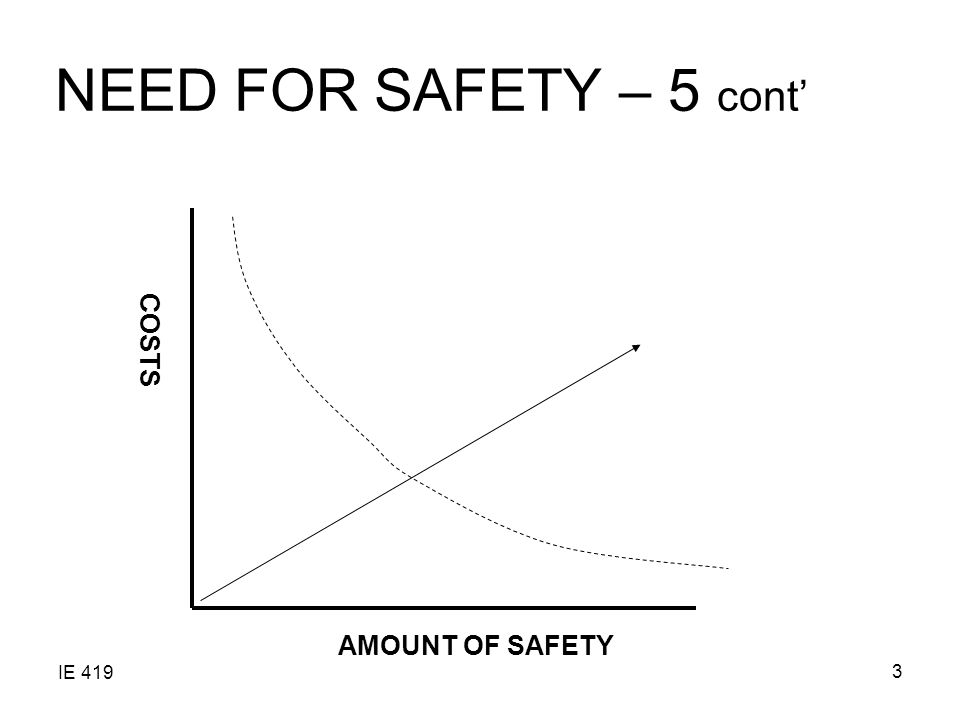 NEED FOR SAFETY – 5 cont’

COSTS

AMOUNT OF SAFETY

IE 419

3